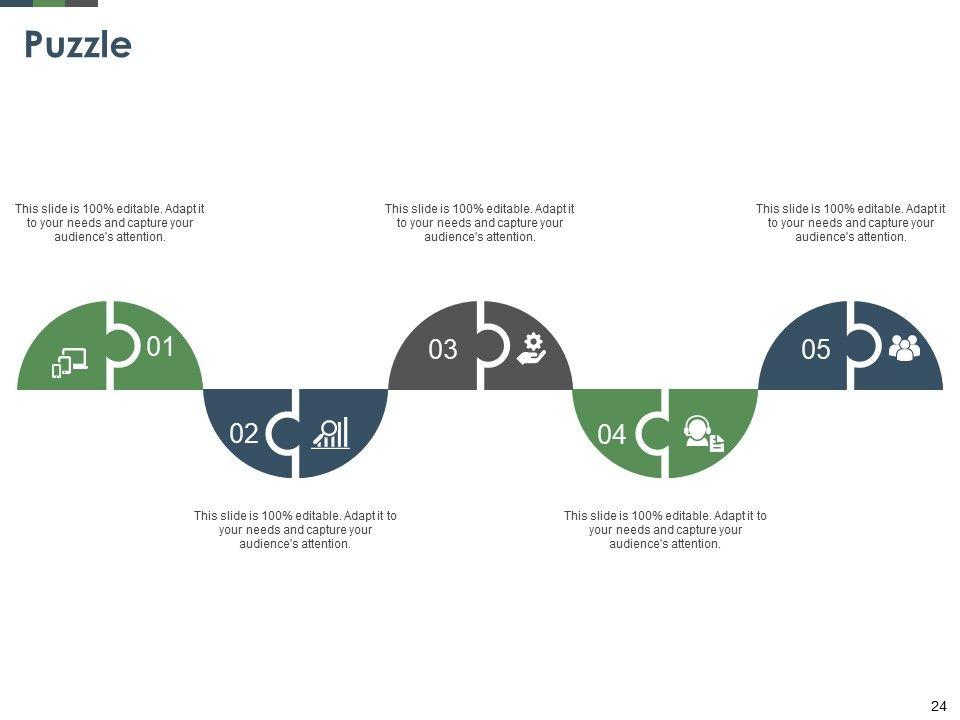 Puzzle

This slide is 100% editable. Adapt it to your needs and capture your audience's attention.

This slide is 100% editable. Adapt it to your needs and capture your audience's attention.

This slide is 100% editable. Adapt it to your needs and capture your audience's attention.

01

03

05

02

04

This slide is 100% editable. Adapt it to your needs and capture your audience's attention.

This slide is 100% editable. Adapt it to your needs and capture your audience's attention.

24